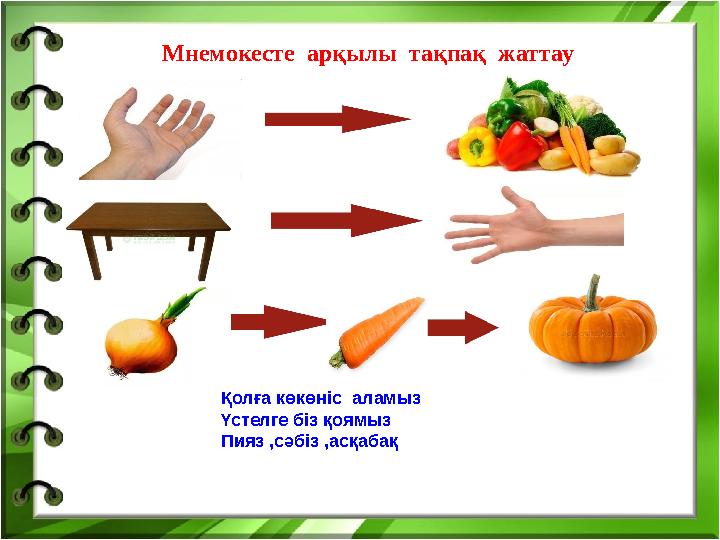 Мнемокесте арқылы тақпақ жаттау

Қолға көкөніс аламыз
Үстелге біз қоямыз
Пияз ,сәбіз ,асқабақ